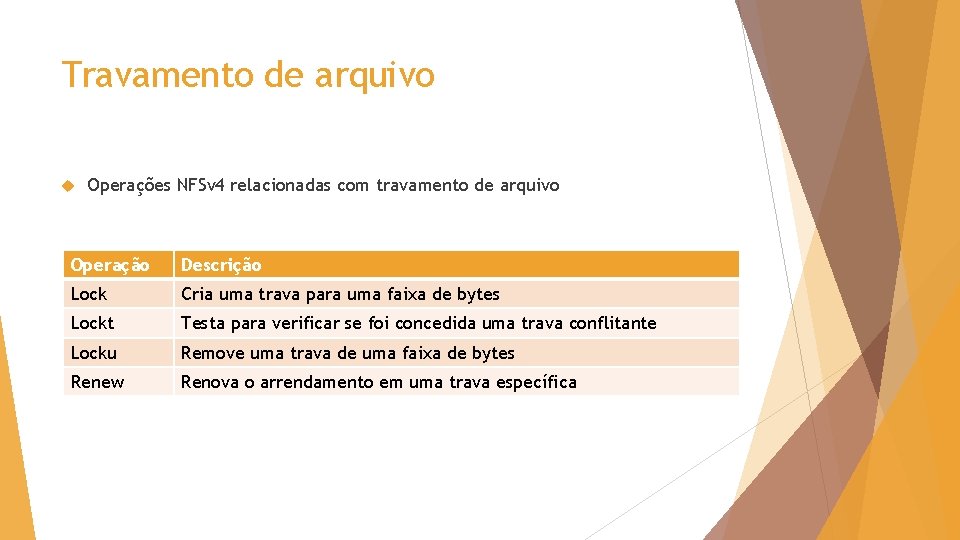 Travamento de arquivo

Operações NFSv4 relacionadas com travamento de arquivo

| Operação | Descrição |
|---|---|
| Lock | Cria uma trava para uma faixa de bytes |
| Lockt | Testa para verificar se foi concedida uma trava conflitante |
| Locku | Remove uma trava de uma faixa de bytes |
| Renew | Renova o arrendamento em uma trava específica |